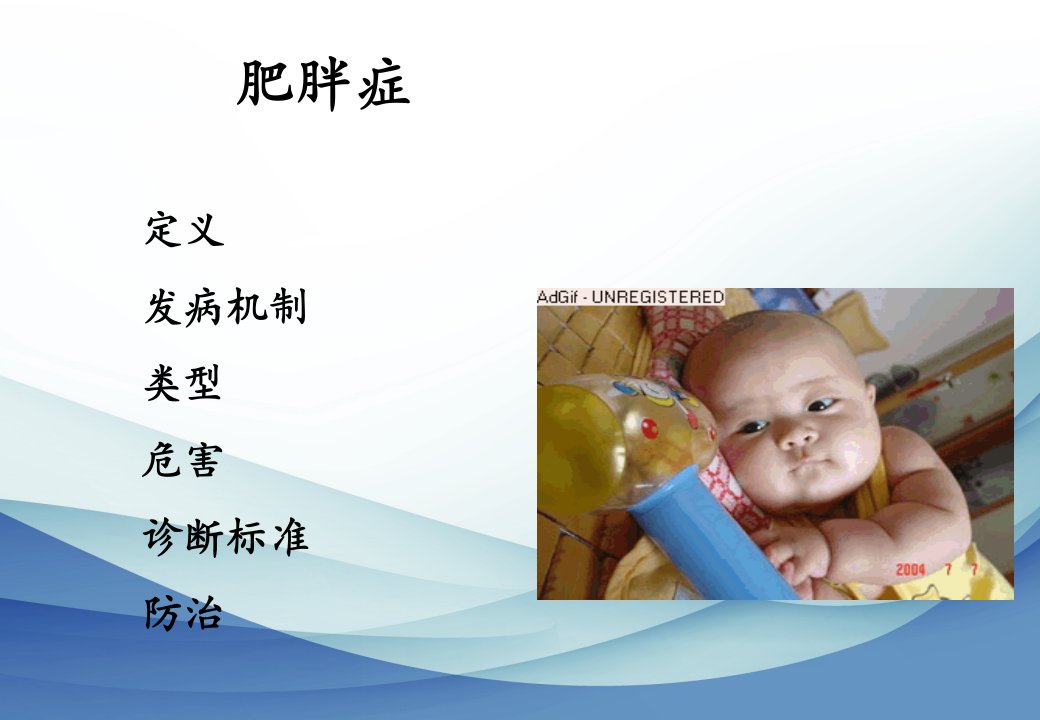 肥胖症

定义

发病机制

类型

危害

诊断标准

防治

AdGif - UNREGISTERED

2004 7 7